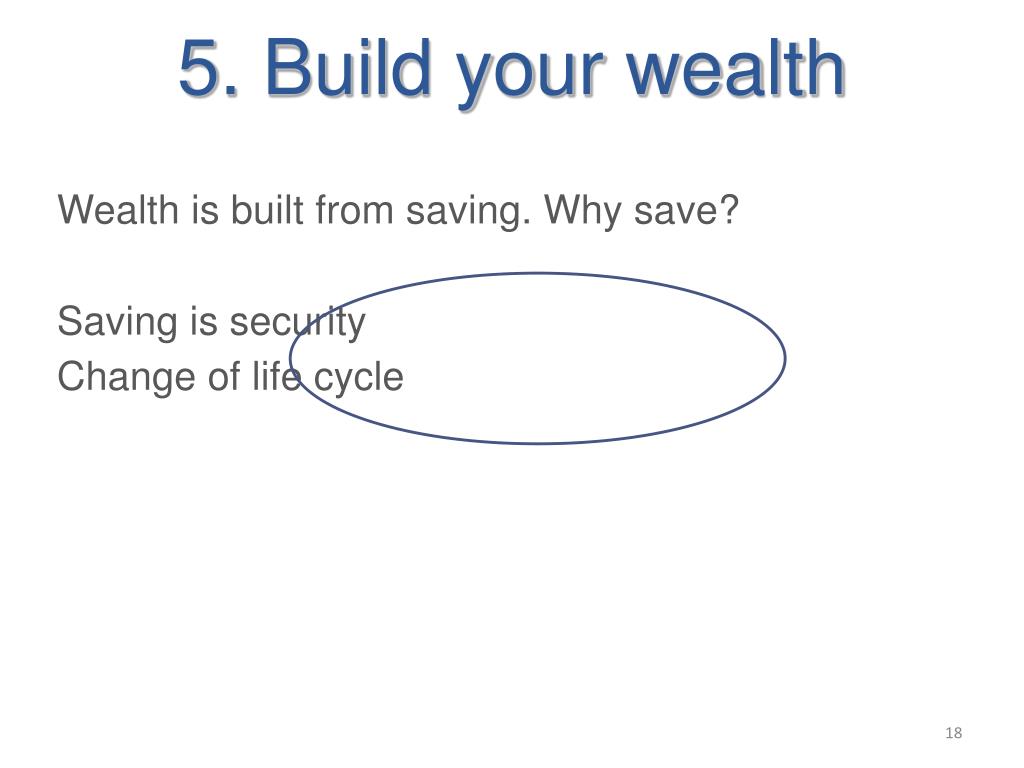 5. Build your wealth

Wealth is built from saving. Why save?

Saving is security
Change of life cycle

18